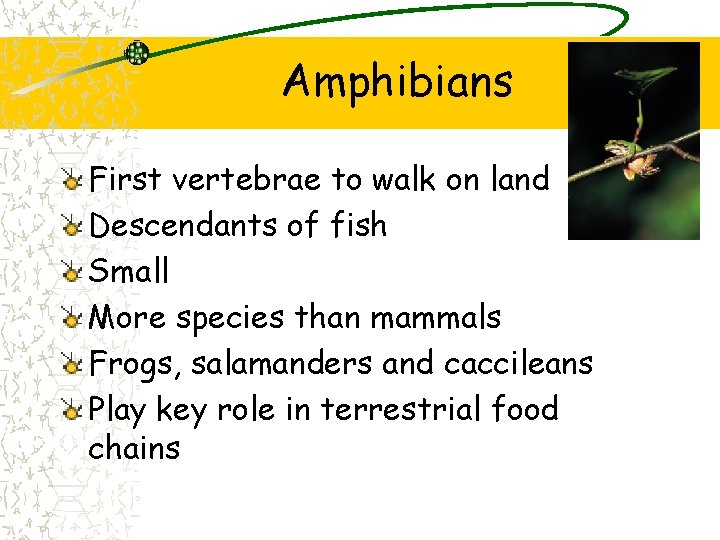 Amphibians

First vertebrae to walk on land
Descendants of fish
Small
More species than mammals
Frogs, salamanders and caccileans
Play key role in terrestrial food chains